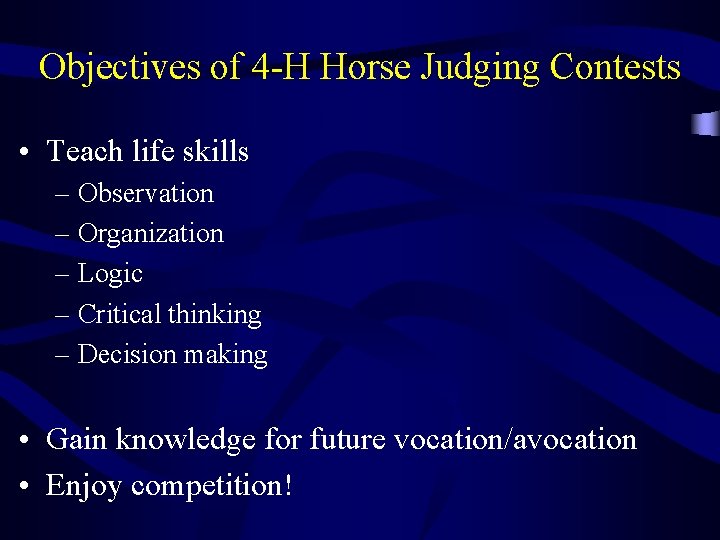 Objectives of 4-H Horse Judging Contests

• Teach life skills
– Observation
– Organization
– Logic
– Critical thinking
– Decision making

• Gain knowledge for future vocation/avocation
• Enjoy competition!